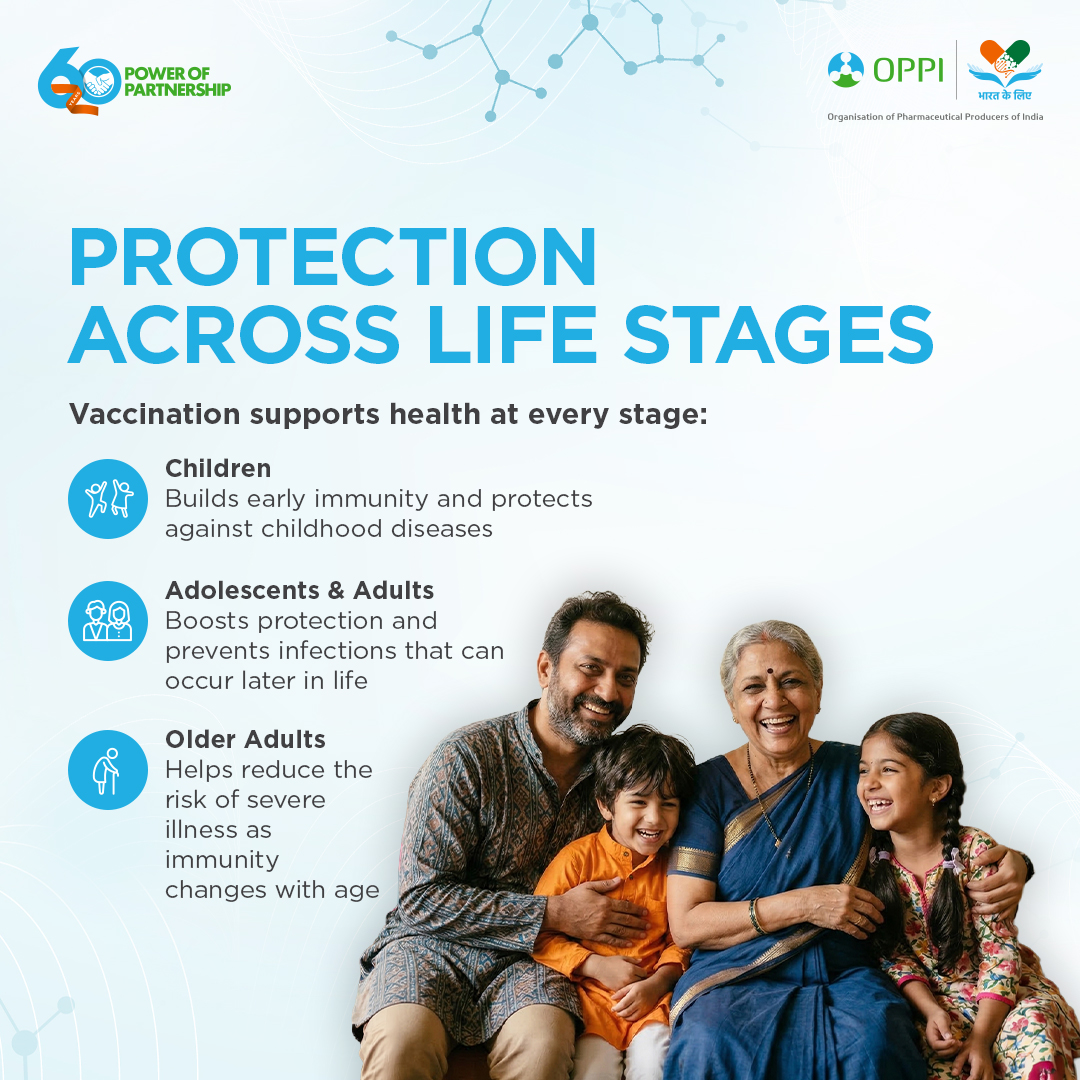 60 POWER OF PARTNERSHIP

OPPI

भारत के लिए

Organisation of Pharmaceutical Producers of India

PROTECTION ACROSS LIFE STAGES

Vaccination supports health at every stage:

Children
Builds early immunity and protects against childhood diseases

Adolescents & Adults
Boosts protection and prevents infections that can occur later in life

Older Adults
Helps reduce the risk of severe illness as immunity changes with age